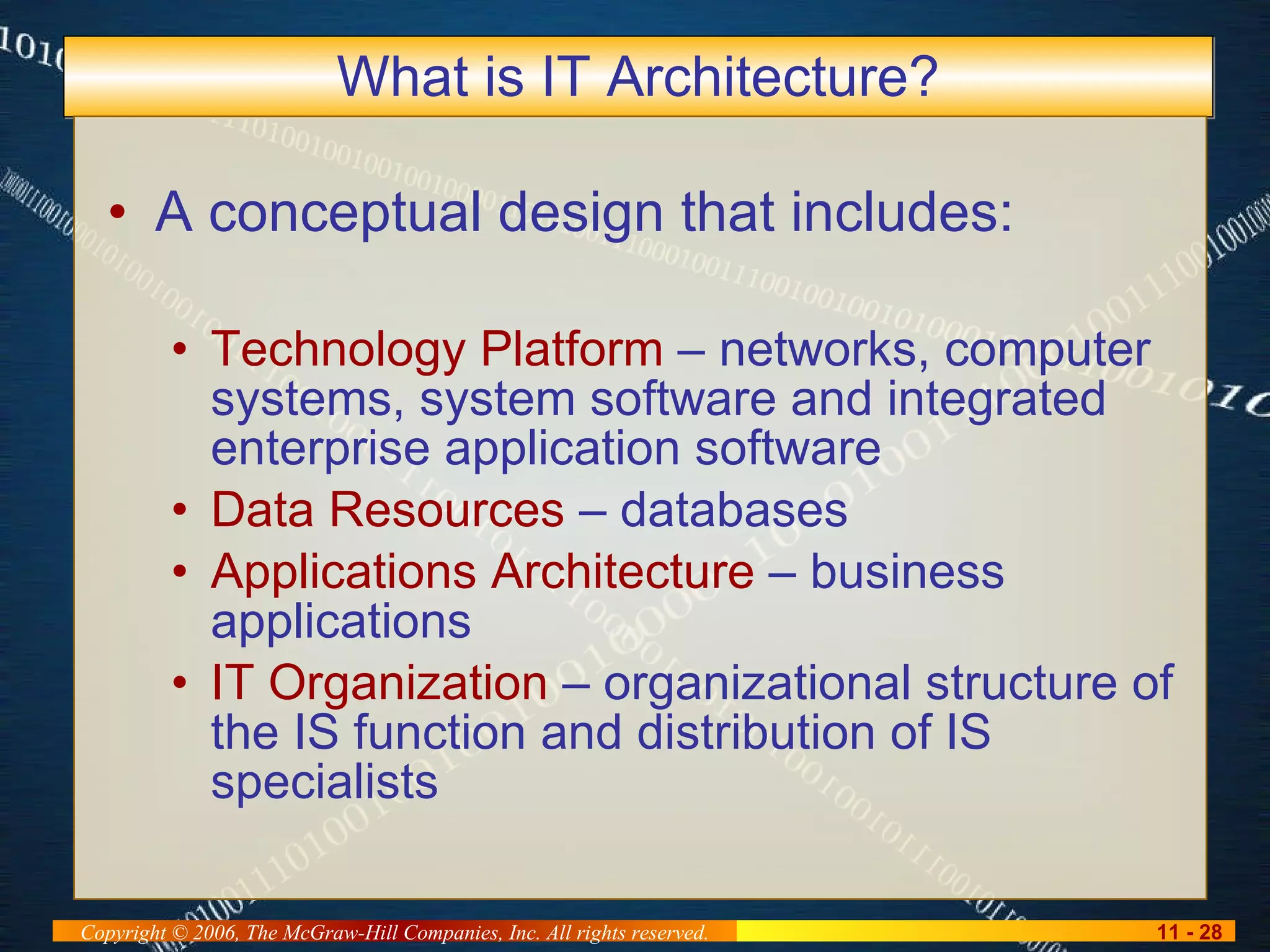 What is IT Architecture?

• A conceptual design that includes:

• Technology Platform – networks, computer systems, system software and integrated enterprise application software
• Data Resources – databases
• Applications Architecture – business applications
• IT Organization – organizational structure of the IS function and distribution of IS specialists

Copyright © 2006, The McGraw-Hill Companies, Inc. All rights reserved.

11 - 28